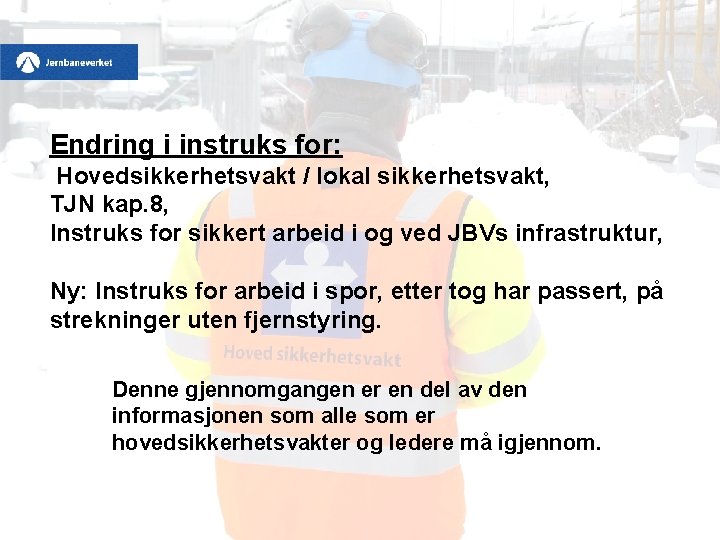 Jernbaneverket

Endring i instruks for:
Hovedsikkerhetsvakt / lokal sikkerhetsvakt,
TJN kap.8,
Instruks for sikkert arbeid i og ved JBVs infrastruktur,

Ny: Instruks for arbeid i spor, etter tog har passert, på strekninger uten fjernstyring.

Hoved sikkerhetsvakt

Denne gjennomgangen er en del av den informasjonen som alle som er hovedsikkerhetsvakter og ledere må igjennom.